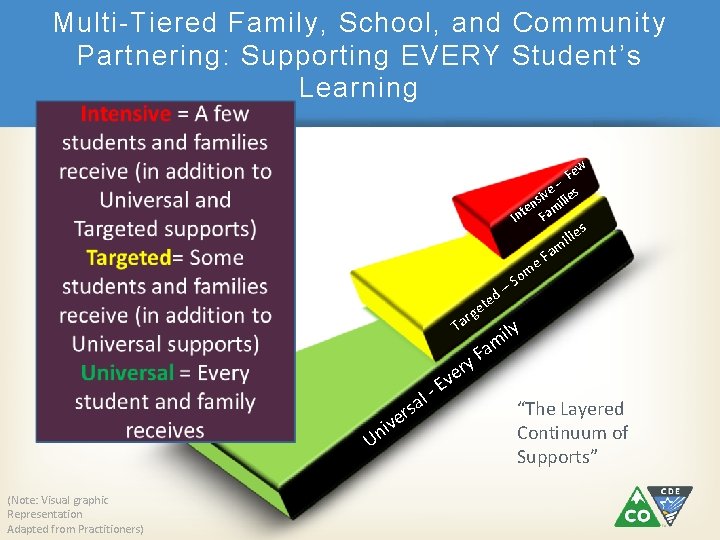 Multi-Tiered Family, School, and Community Partnering: Supporting EVERY Student's Learning

Intensive = A few students and families receive (in addition to Universal and Targeted supports)
Targeted= Some students and families receive (in addition to Universal supports)
Universal = Every student and family receives

Intensive – Few Families

Targeted – Some Families

Universal - Every Family

"The Layered Continuum of Supports"

(Note: Visual graphic Representation Adapted from Practitioners)

CO

CDE